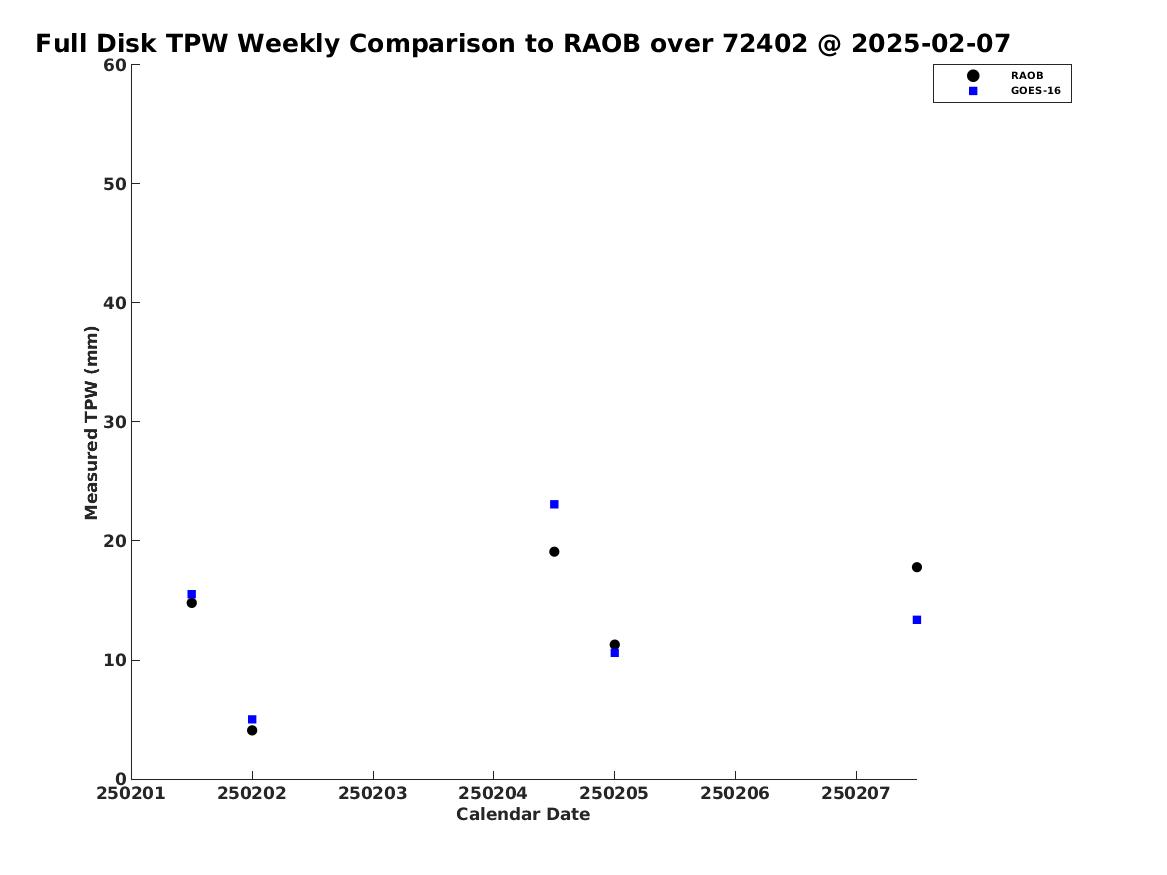 Full Disk TPW Weekly Comparison to RAOB over 72402 @ 2025-02-07

RAOB
GOES-16

Measured TPW (mm)

60
50
40
30
20
10
0

250201 250202 250203 250204 250205 250206 250207

Calendar Date